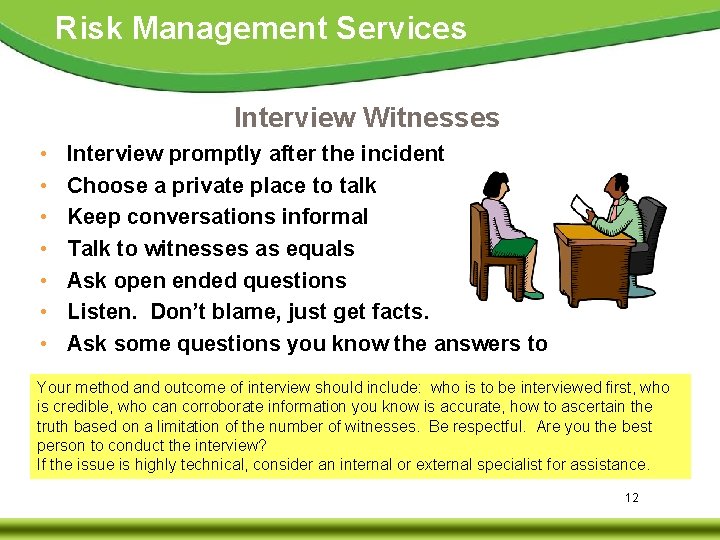 Risk Management Services

Interview Witnesses

• Interview promptly after the incident
• Choose a private place to talk
• Keep conversations informal
• Talk to witnesses as equals
• Ask open ended questions
• Listen. Don't blame, just get facts.
• Ask some questions you know the answers to

Your method and outcome of interview should include: who is to be interviewed first, who is credible, who can corroborate information you know is accurate, how to ascertain the truth based on a limitation of the number of witnesses. Be respectful. Are you the best person to conduct the interview?
If the issue is highly technical, consider an internal or external specialist for assistance.

12